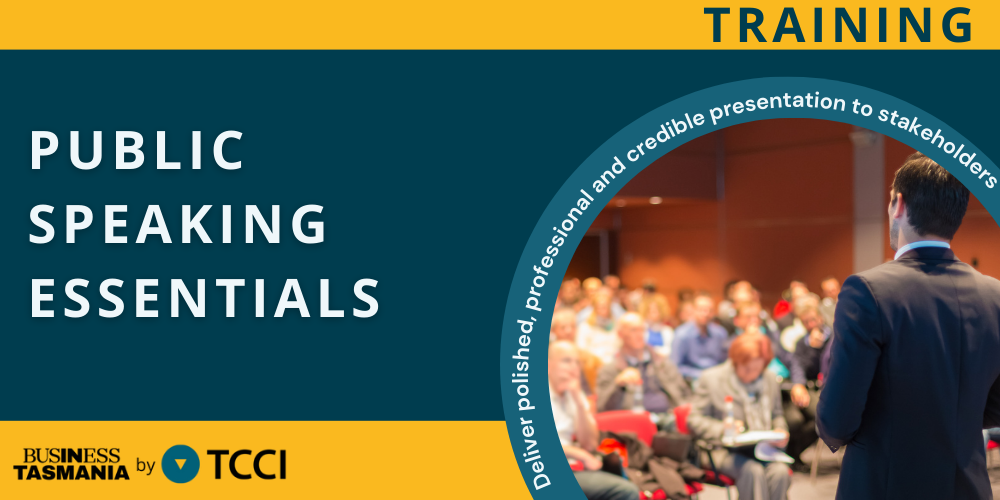 TRAINING

PUBLIC SPEAKING ESSENTIALS

Deliver polished, professional and credible presentation to stakeholders

BUSINESS TASMANIA by TCCI